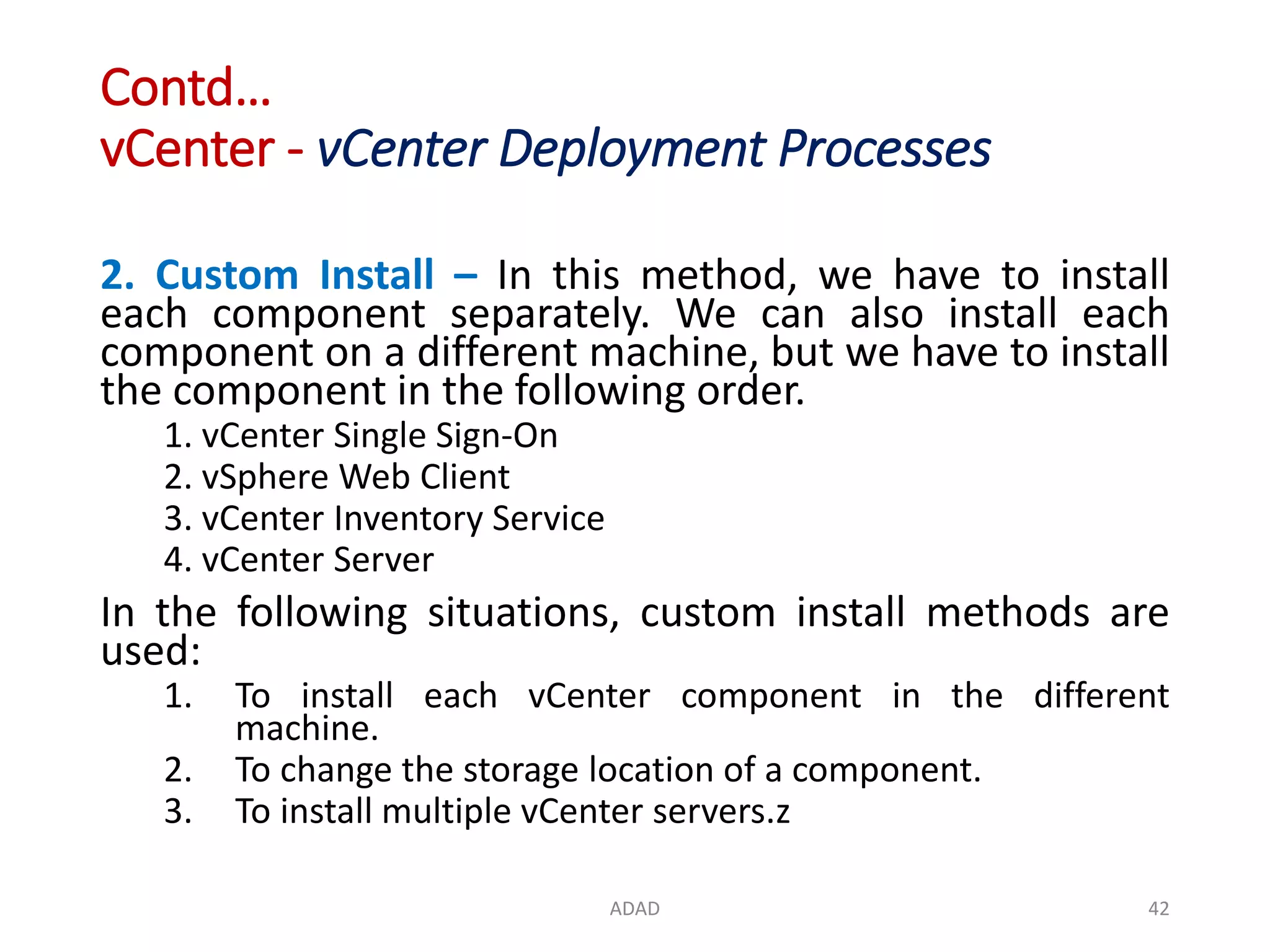 Contd…
vCenter - vCenter Deployment Processes

2. Custom Install – In this method, we have to install each component separately. We can also install each component on a different machine, but we have to install the component in the following order.

1. vCenter Single Sign-On
2. vSphere Web Client
3. vCenter Inventory Service
4. vCenter Server

In the following situations, custom install methods are used:

1. To install each vCenter component in the different machine.
2. To change the storage location of a component.
3. To install multiple vCenter servers.z

ADAD

42